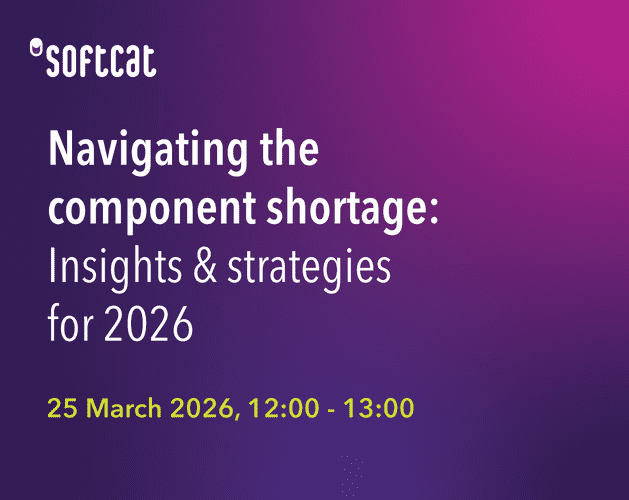 softcat

Navigating the component shortage: Insights & strategies for 2026

25 March 2026, 12:00 - 13:00